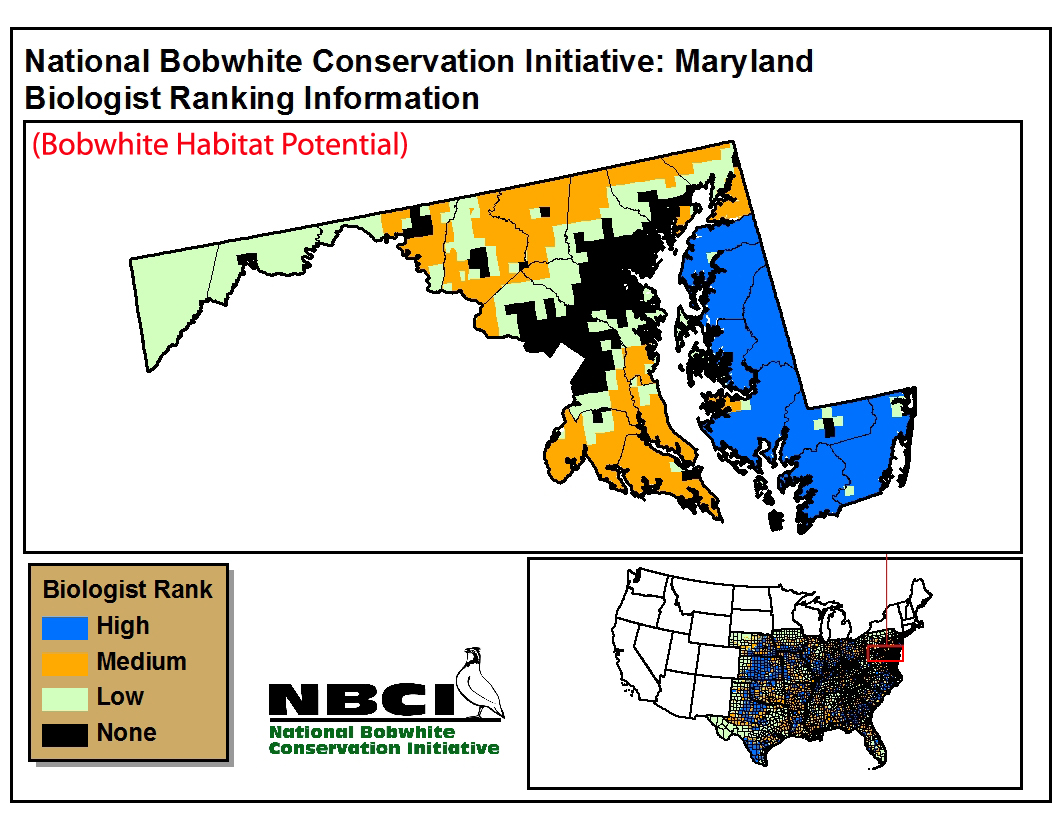 National Bobwhite Conservation Initiative: Maryland
Biologist Ranking Information

(Bobwhite Habitat Potential)

Biologist Rank
High
Medium
Low
None

NBCI
National Bobwhite
Conservation Initiative